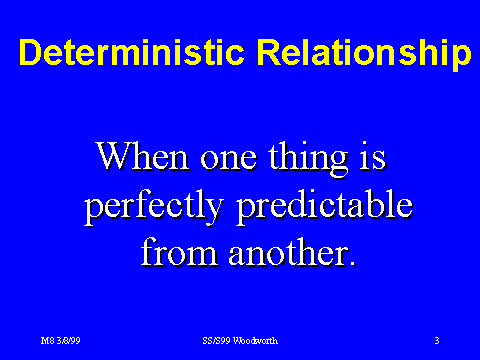 Deterministic Relationship

When one thing is perfectly predictable from another.

M8 3/8/99

SS/S99 Woodworth

3